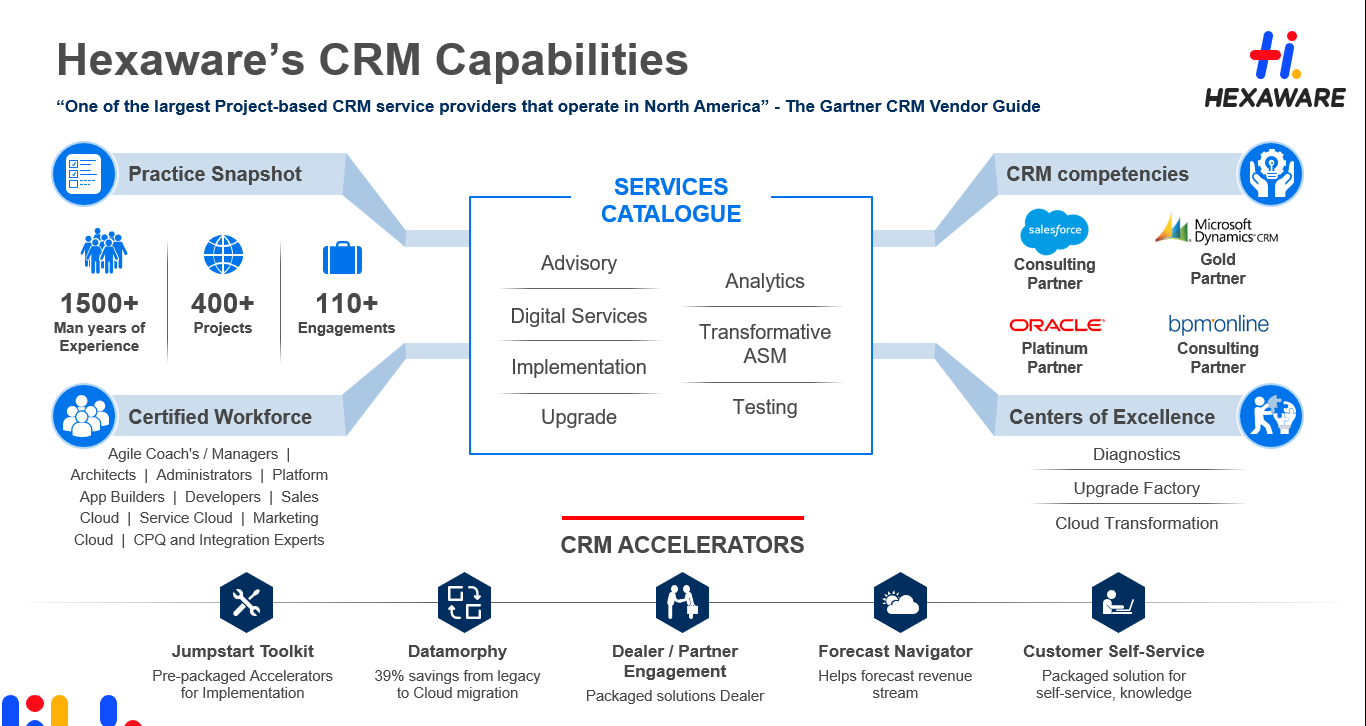 Hexaware's CRM Capabilities

"One of the largest Project-based CRM service providers that operate in North America" - The Gartner CRM Vendor Guide

HEXAWARE

Practice Snapshot

1500+
Man years of Experience

400+
Projects

110+
Engagements

Certified Workforce

Agile Coach's / Managers | Architects | Administrators | Platform App Builders | Developers | Sales Cloud | Service Cloud | Marketing Cloud | CPQ and Integration Experts

SERVICES CATALOGUE

Advisory

Digital Services

Implementation

Upgrade

Analytics

Transformative ASM

Testing

CRM competencies

salesforce
Consulting Partner

Microsoft Dynamics CRM
Gold Partner

ORACLE
Platinum Partner

bpm'online
Consulting Partner

Centers of Excellence

Diagnostics

Upgrade Factory

Cloud Transformation

CRM ACCELERATORS

Jumpstart Toolkit
Pre-packaged Accelerators for Implementation

Datamorphy
39% savings from legacy to Cloud migration

Dealer / Partner Engagement
Packaged solutions Dealer

Forecast Navigator
Helps forecast revenue stream

Customer Self-Service
Packaged solution for self-service, knowledge